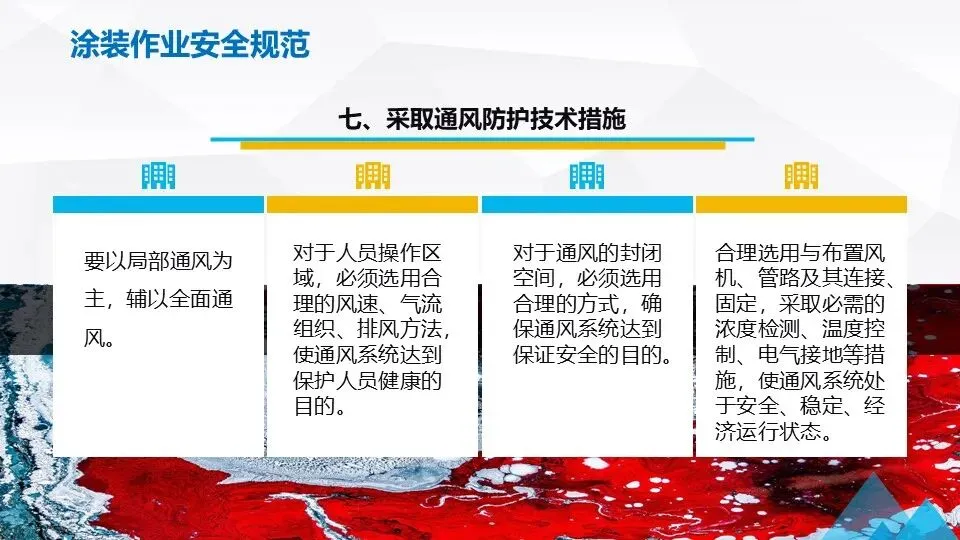 涂装作业安全规范

七、采取通风防护技术措施

要以局部通风为主，辅以全面通风。

对于人员操作区域，必须选用合理的风速、气流组织、排风方法，使通风系统达到保护人员健康的目的。

对于通风的封闭空间，必须选用合理的方式，确保通风系统达到保证安全的目的。

合理选用与布置风机、管路及其连接、固定，采取必需的浓度检测、温度控制、电气接地等措施，使通风系统处于安全、稳定、经济运行状态。